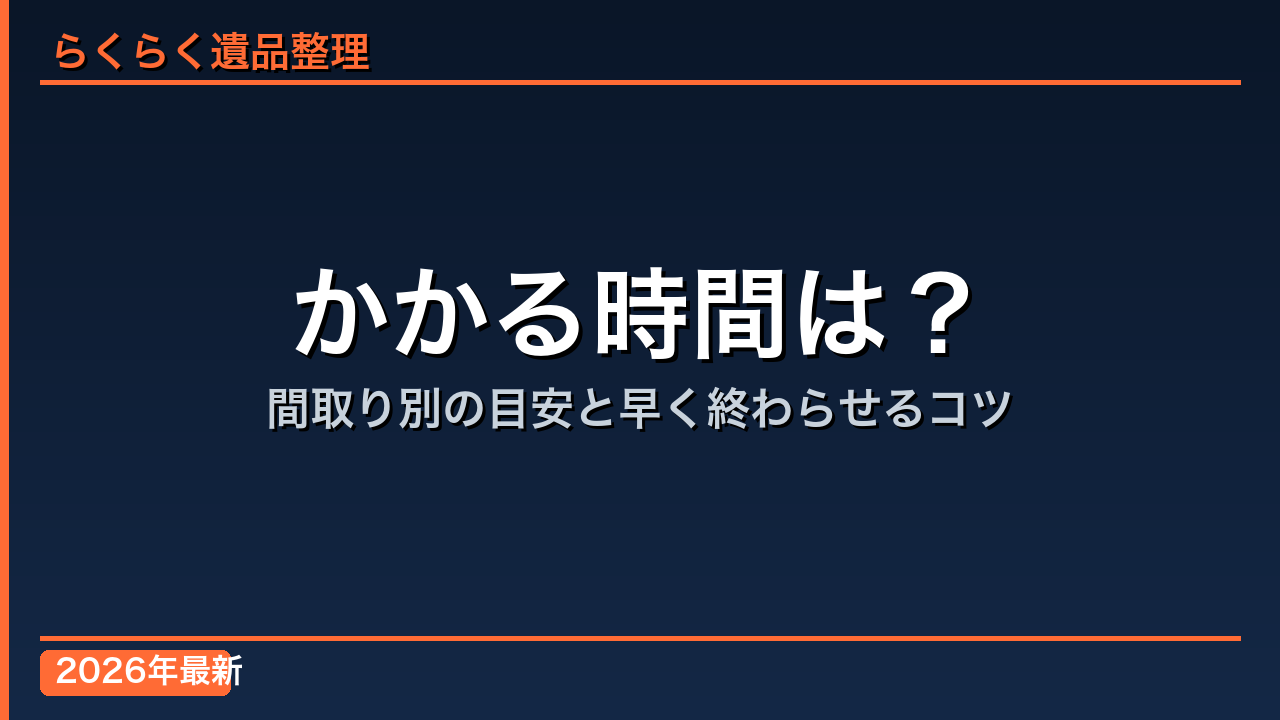 らくらく遺品整理

かかる時間は？

間取り別の目安と早く終わらせるコツ

2026年最新